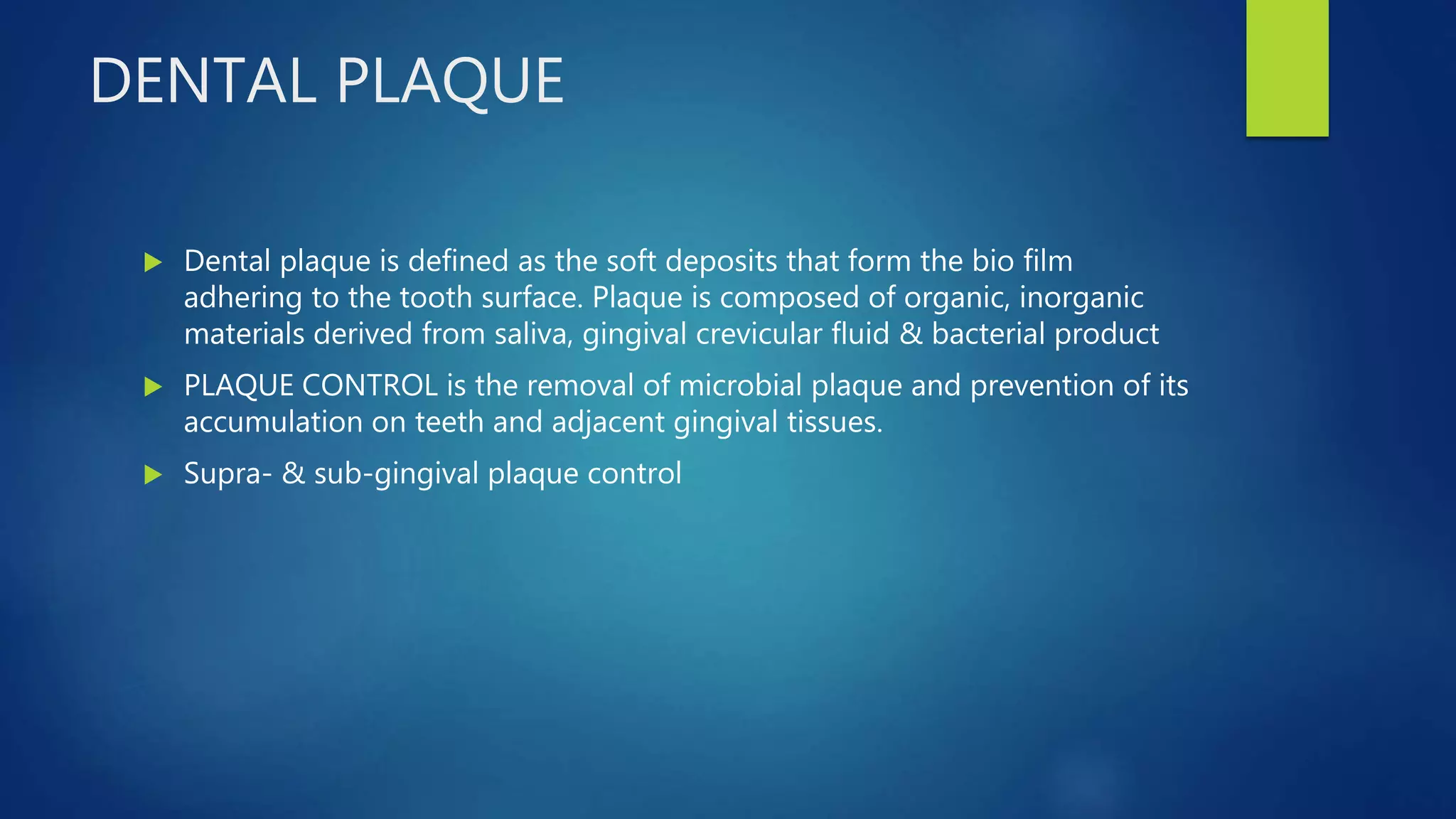 DENTAL PLAQUE

Dental plaque is defined as the soft deposits that form the bio film adhering to the tooth surface. Plaque is composed of organic, inorganic materials derived from saliva, gingival crevicular fluid & bacterial product

PLAQUE CONTROL is the removal of microbial plaque and prevention of its accumulation on teeth and adjacent gingival tissues.

Supra- & sub-gingival plaque control